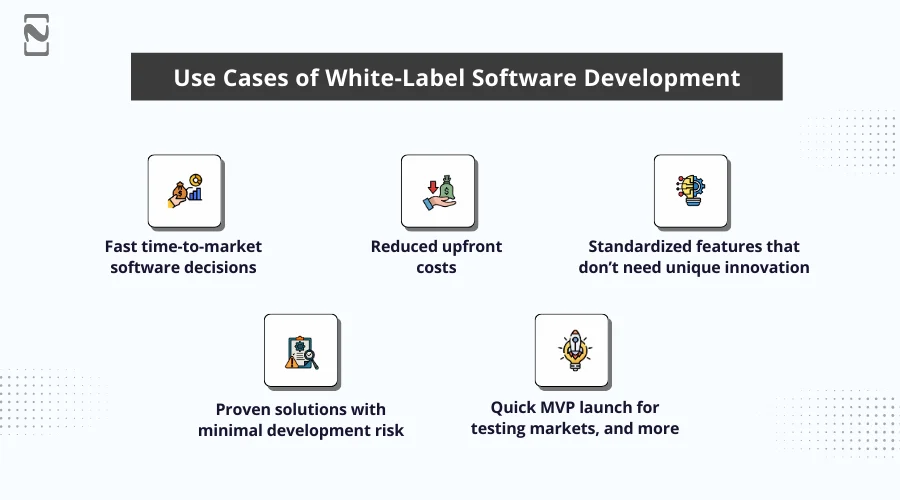 Use Cases of White-Label Software Development

Fast time-to-market software decisions

Reduced upfront costs

Standardized features that don't need unique innovation

Proven solutions with minimal development risk

Quick MVP launch for testing markets, and more